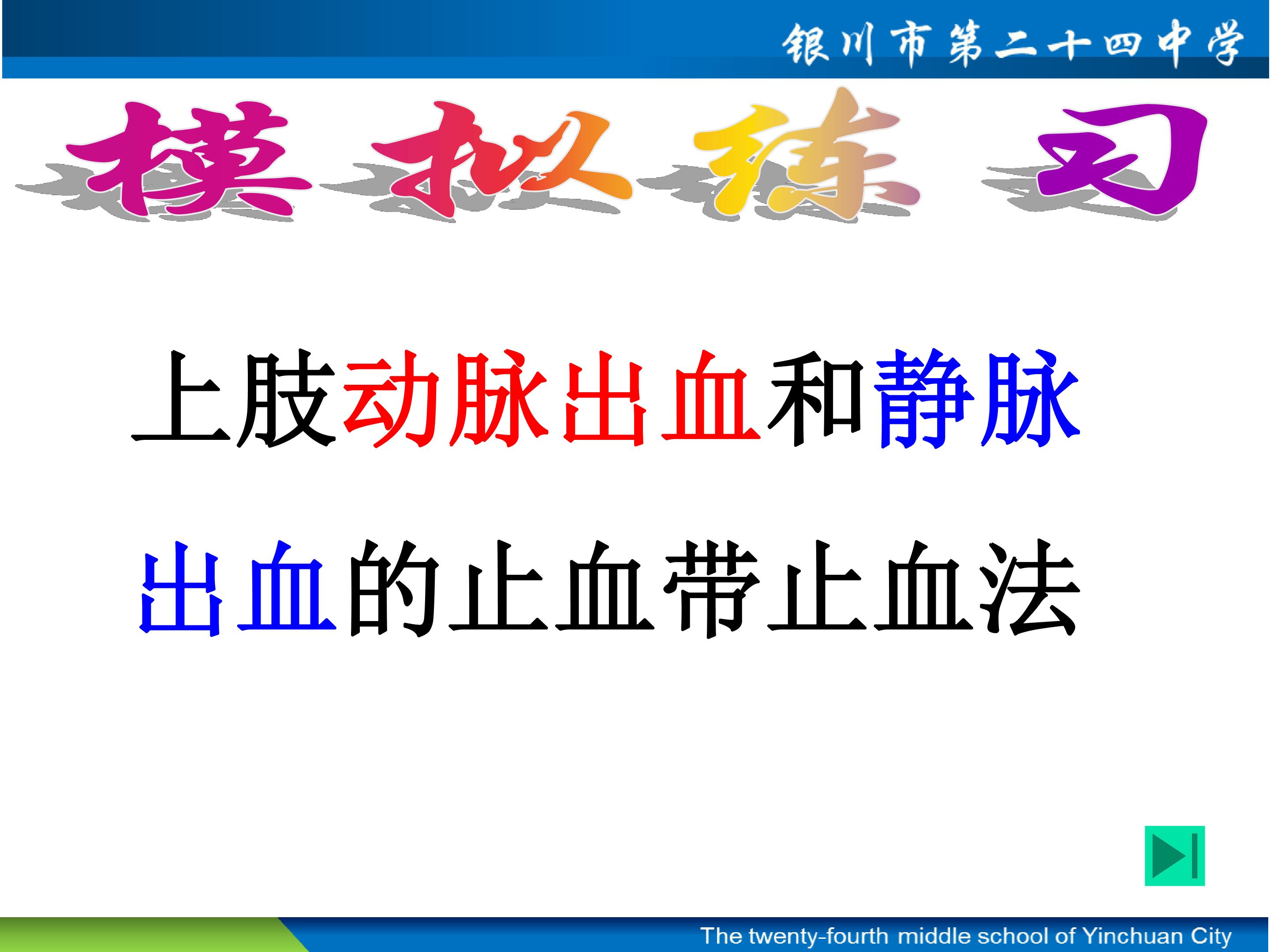 银川市第二十四中学

模拟练习

上肢动脉出血和静脉出血的止血带止血法

The twenty-fourth middle school of Yinchuan City